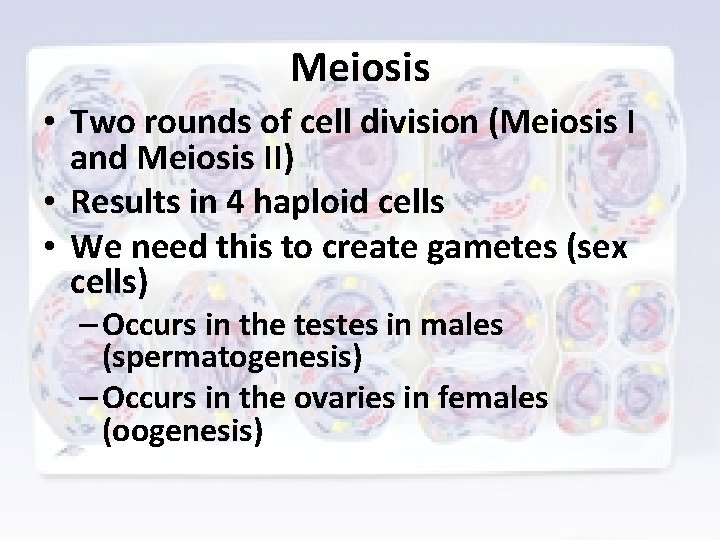 Meiosis

• Two rounds of cell division (Meiosis I and Meiosis II)
• Results in 4 haploid cells
• We need this to create gametes (sex cells)
– Occurs in the testes in males (spermatogenesis)
– Occurs in the ovaries in females (oogenesis)